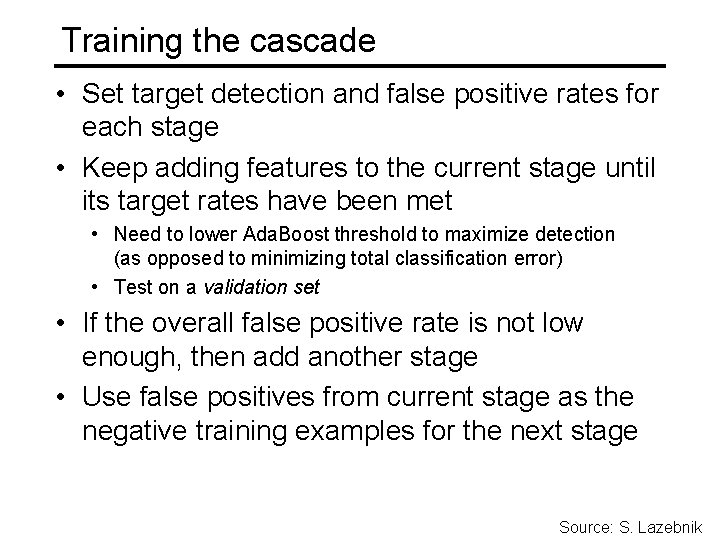 Training the cascade

• Set target detection and false positive rates for each stage

• Keep adding features to the current stage until its target rates have been met

  • Need to lower AdaBoost threshold to maximize detection (as opposed to minimizing total classification error)

  • Test on a validation set

• If the overall false positive rate is not low enough, then add another stage

• Use false positives from current stage as the negative training examples for the next stage

Source: S. Lazebnik